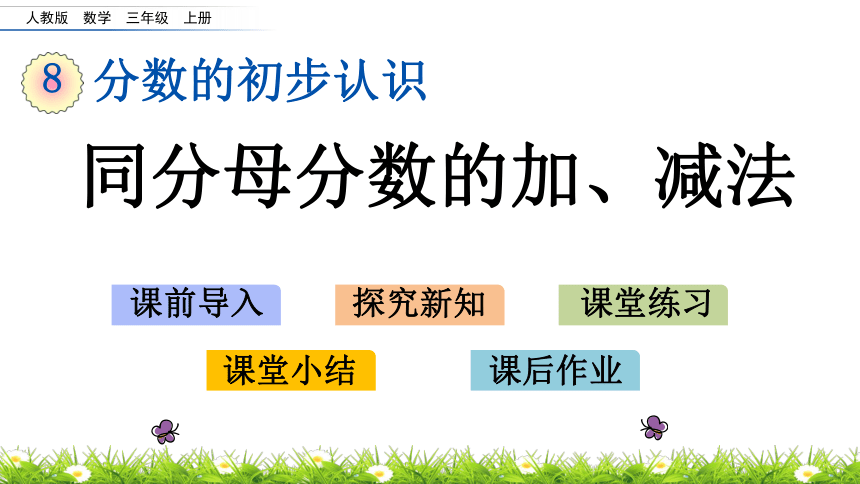 人教版 数学 三年级 上册

8 分数的初步认识

同分母分数的加、减法

课前导入

探究新知

课堂练习

课堂小结

课后作业